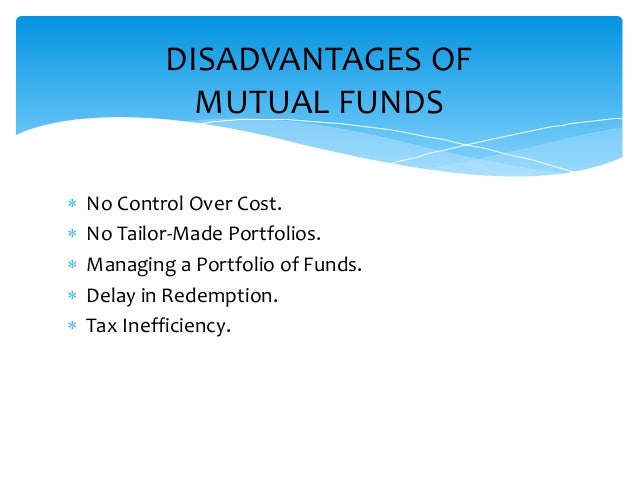 DISADVANTAGES OF MUTUAL FUNDS

* No Control Over Cost.
* No Tailor-Made Portfolios.
* Managing a Portfolio of Funds.
* Delay in Redemption.
* Tax Inefficiency.